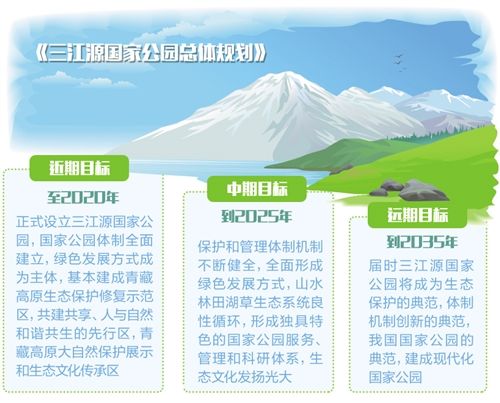 《三江源国家公园总体规划》

近期目标

至2020年

正式设立三江源国家公园，国家公园体制全面建立，绿色发展方式成为主体，基本建成青藏高原生态保护修复示范区，共建共享、人与自然和谐共生的先行区，青藏高原大自然保护展示和生态文化传承区

中期目标

到2025年

保护和管理体制机制不断健全，全面形成绿色发展方式，山水林田湖草生态系统良性循环，形成独具特色的国家公园服务、管理和科研体系，生态文化发扬光大

远期目标

到2035年

届时三江源国家公园将成为生态保护的典范，体制机制创新的典范，我国国家公园的典范，建成现代化国家公园